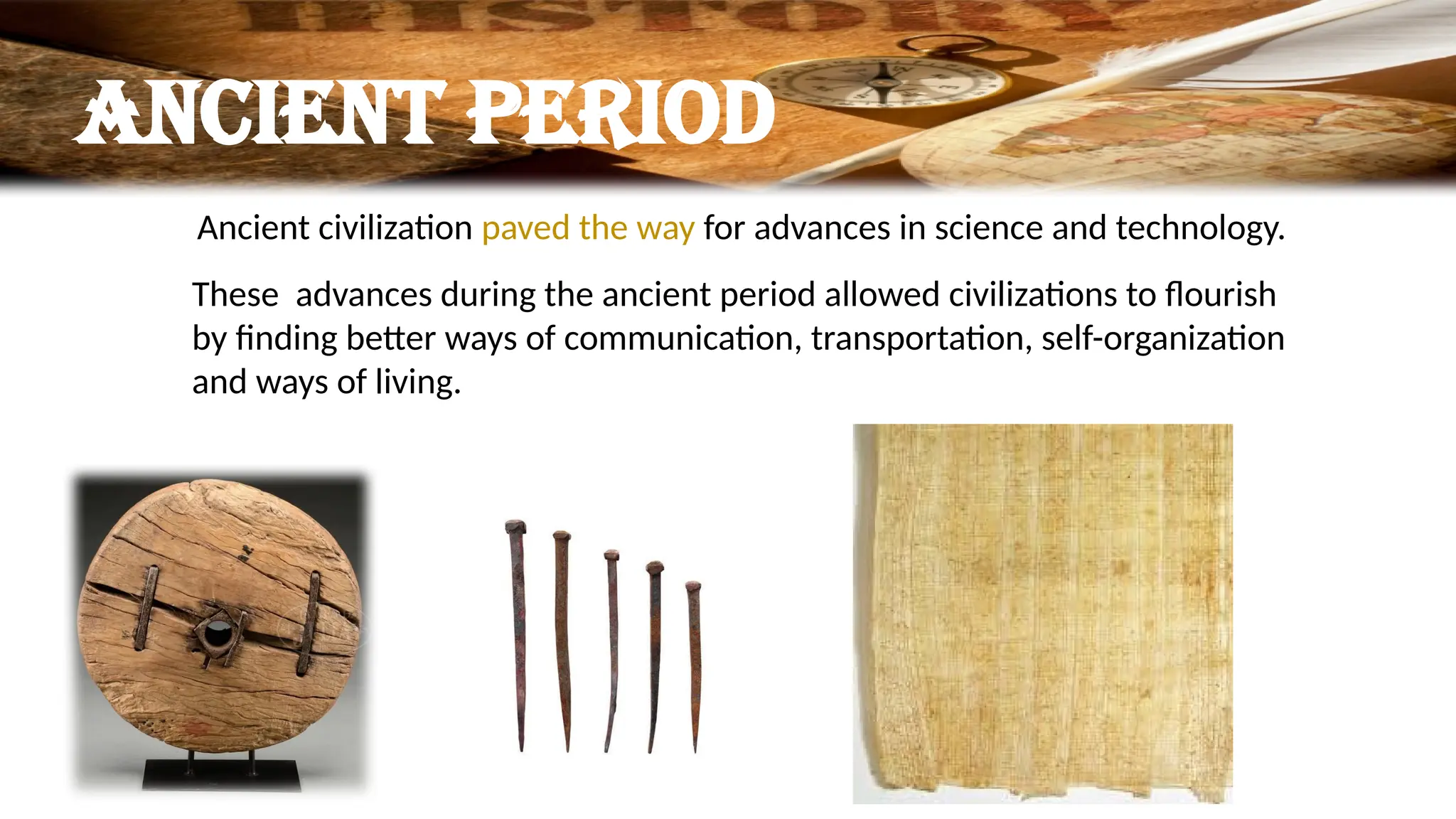 HISTORY

ANCIENT PERIOD

Ancient civilization paved the way for advances in science and technology.

These advances during the ancient period allowed civilizations to flourish by finding better ways of communication, transportation, self-organization and ways of living.